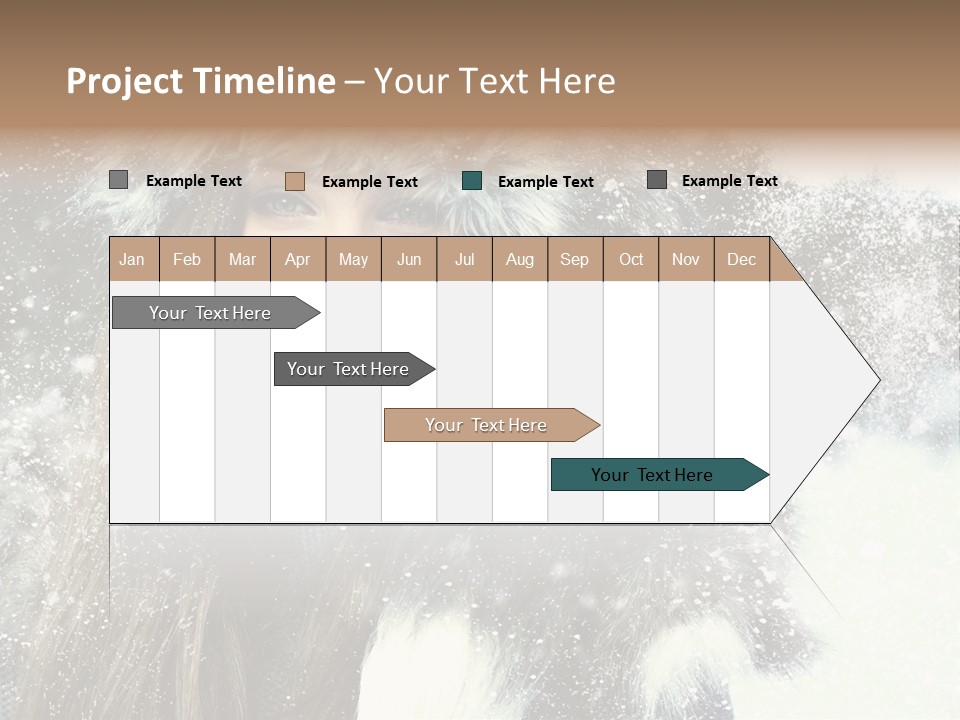 Project Timeline – Your Text Here

Example Text Example Text Example Text Example Text

| Jan | Feb | Mar | Apr | May | Jun | Jul | Aug | Sep | Oct | Nov | Dec |
|---|---|---|---|---|---|---|---|---|---|---|---|

Your Text Here

Your Text Here

Your Text Here

Your Text Here